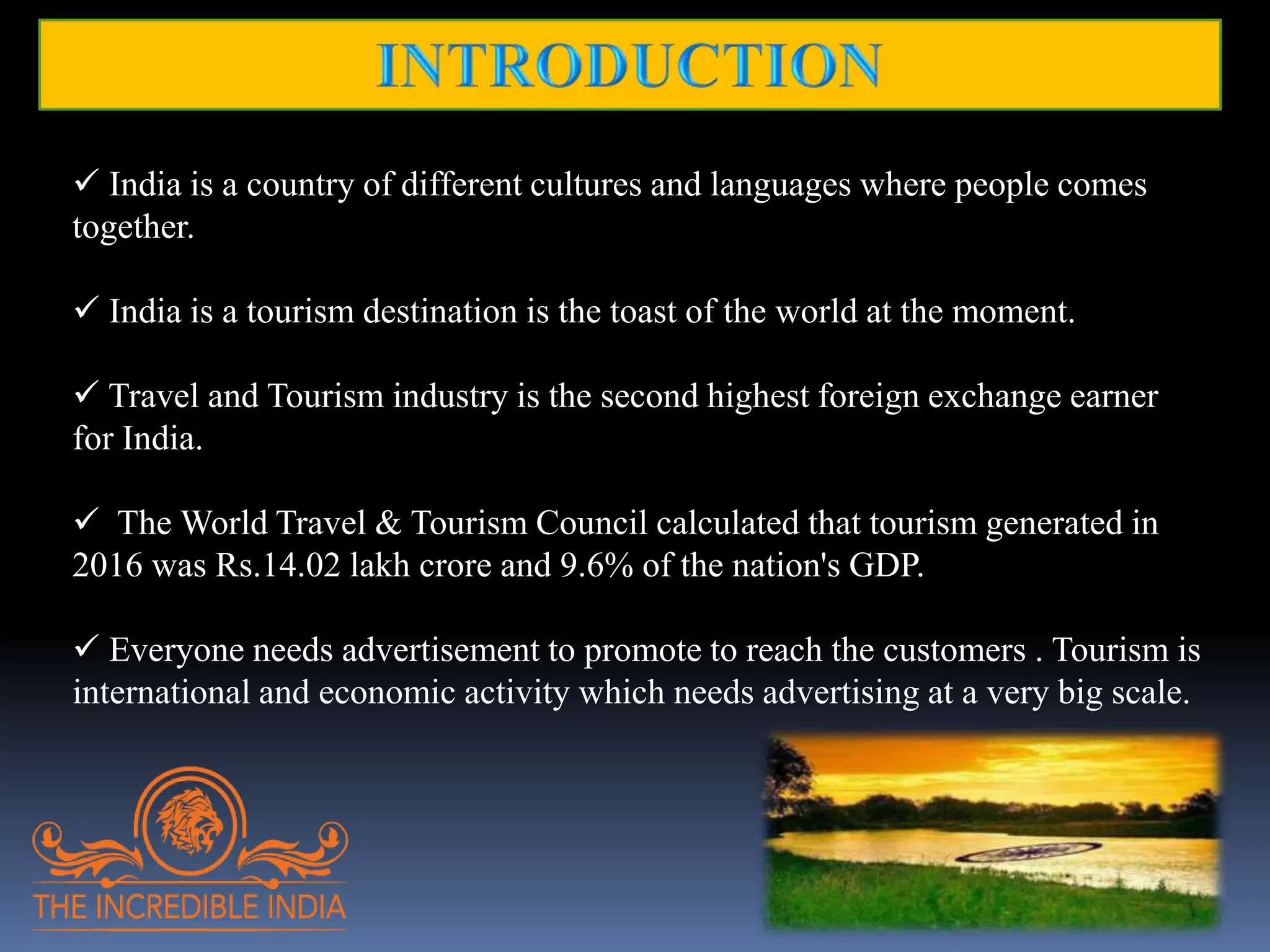 INTRODUCTION

✓ India is a country of different cultures and languages where people comes together.

✓ India is a tourism destination is the toast of the world at the moment.

✓ Travel and Tourism industry is the second highest foreign exchange earner for India.

✓ The World Travel & Tourism Council calculated that tourism generated in 2016 was Rs.14.02 lakh crore and 9.6% of the nation's GDP.

✓ Everyone needs advertisement to promote to reach the customers . Tourism is international and economic activity which needs advertising at a very big scale.

THE INCREDIBLE INDIA